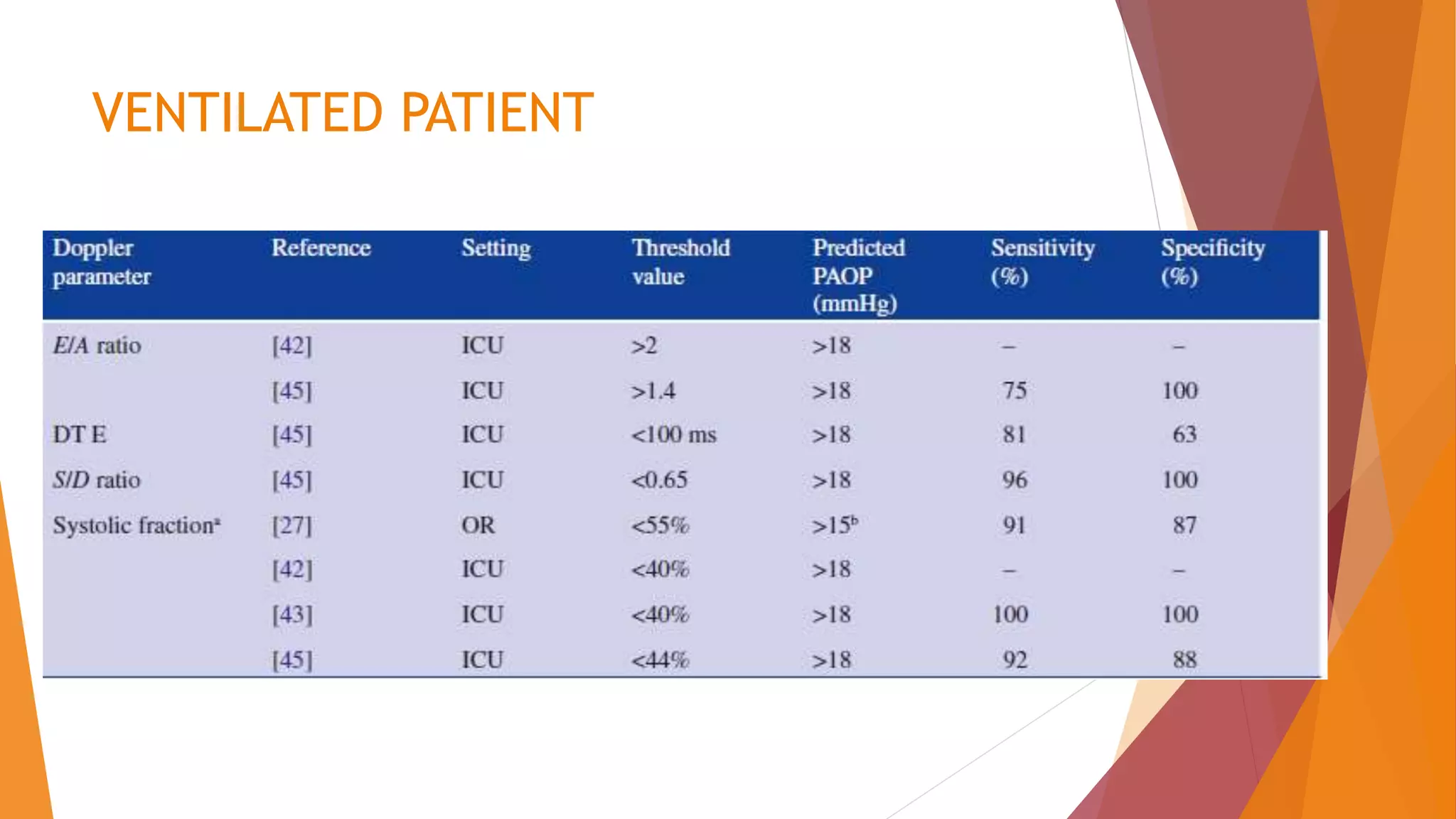 VENTILATED PATIENT

| Doppler parameter | Reference | Setting | Threshold value | Predicted PAOP (mmHg) | Sensitivity (%) | Specificity (%) |
|---|---|---|---|---|---|---|
| E/A ratio | [42] | ICU | >2 | >18 | – | – |
| | [45] | ICU | >1.4 | >18 | 75 | 100 |
| DT E | [45] | ICU | <100 ms | >18 | 81 | 63 |
| S/D ratio | [45] | ICU | <0.65 | >18 | 96 | 100 |
| Systolic fraction$^a$ | [27] | OR | <55% | >15$^b$ | 91 | 87 |
| | [42] | ICU | <40% | >18 | – | – |
| | [43] | ICU | <40% | >18 | 100 | 100 |
| | [45] | ICU | <44% | >18 | 92 | 88 |